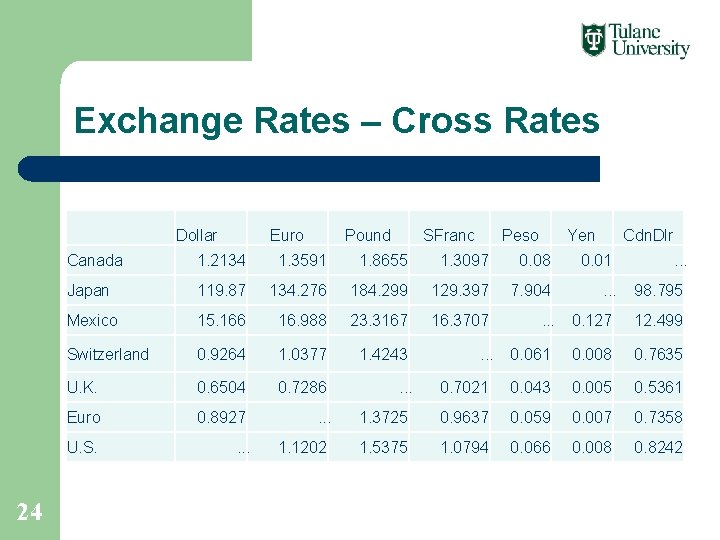 Tulane University

Exchange Rates – Cross Rates

| | Dollar | Euro | Pound | SFranc | Peso | Yen | CdnDlr |
|---|---|---|---|---|---|---|---|
| Canada | 1.2134 | 1.3591 | 1.8655 | 1.3097 | 0.08 | 0.01 | ... |
| Japan | 119.87 | 134.276 | 184.299 | 129.397 | 7.904 | ... | 98.795 |
| Mexico | 15.166 | 16.988 | 23.3167 | 16.3707 | ... | 0.127 | 12.499 |
| Switzerland | 0.9264 | 1.0377 | 1.4243 | ... | 0.061 | 0.008 | 0.7635 |
| U.K. | 0.6504 | 0.7286 | ... | 0.7021 | 0.043 | 0.005 | 0.5361 |
| Euro | 0.8927 | ... | 1.3725 | 0.9637 | 0.059 | 0.007 | 0.7358 |
| U.S. | ... | 1.1202 | 1.5375 | 1.0794 | 0.066 | 0.008 | 0.8242 |

24